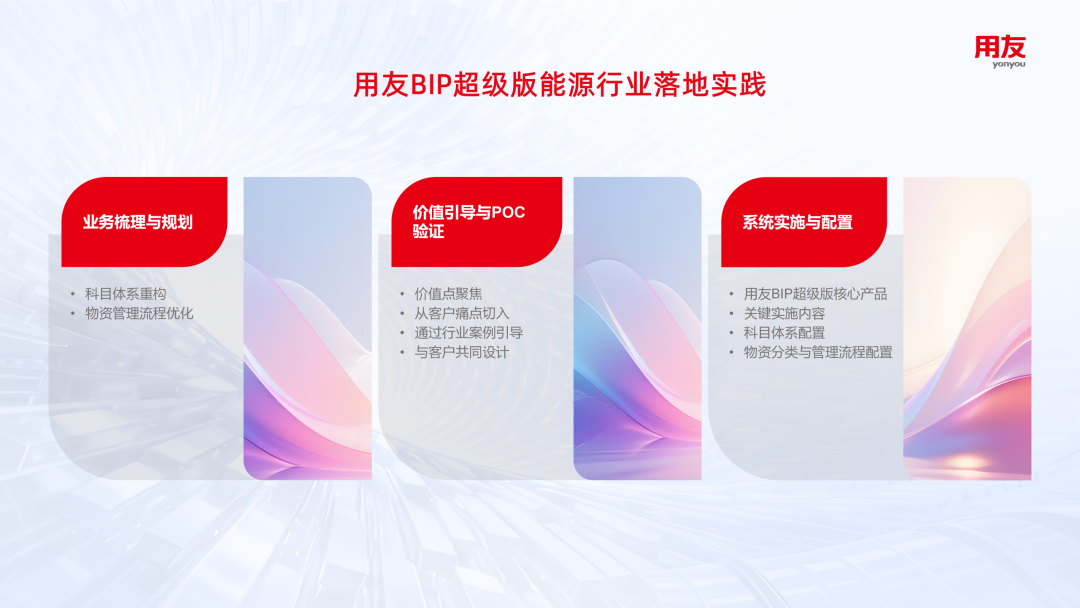 用友
yonyou

用友BIP超级版能源行业落地实践

业务梳理与规划

• 科目体系重构
• 物资管理流程优化

价值引导与POC验证

• 价值点聚焦
• 从客户痛点切入
• 通过行业案例引导
• 与客户共同设计

系统实施与配置

• 用友BIP超级版核心产品
• 关键实施内容
• 科目体系配置
• 物资分类与管理流程配置